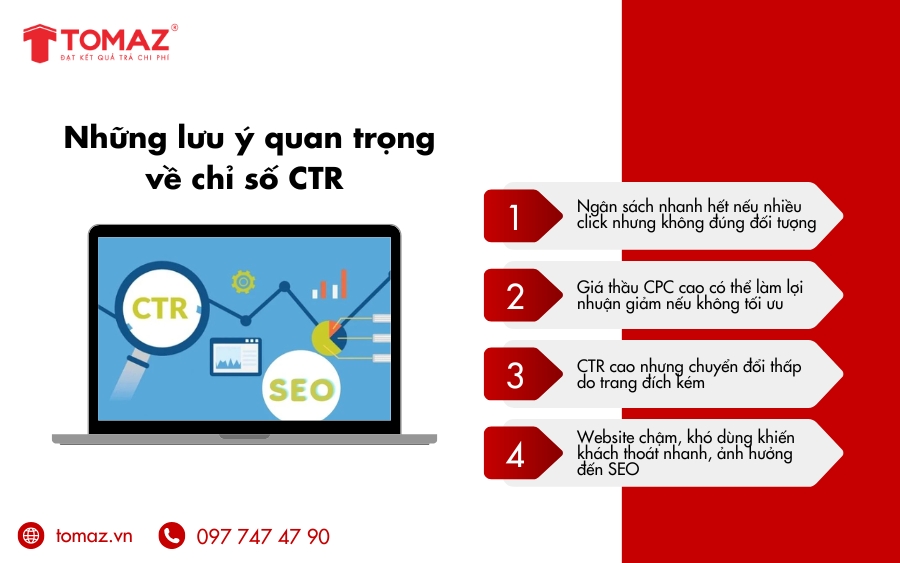 TOMAZ®
ĐẠT KẾT QUẢ TRẢ CHI PHÍ

Những lưu ý quan trọng về chỉ số CTR

CTR

SEO

1
Ngân sách nhanh hết nếu nhiều click nhưng không đúng đối tượng

2
Giá thầu CPC cao có thể làm lợi nhuận giảm nếu không tối ưu

3
CTR cao nhưng chuyển đổi thấp do trang đích kém

4
Website chậm, khó dùng khiến khách thoát nhanh, ảnh hưởng đến SEO

tomaz.vn
097 747 47 90